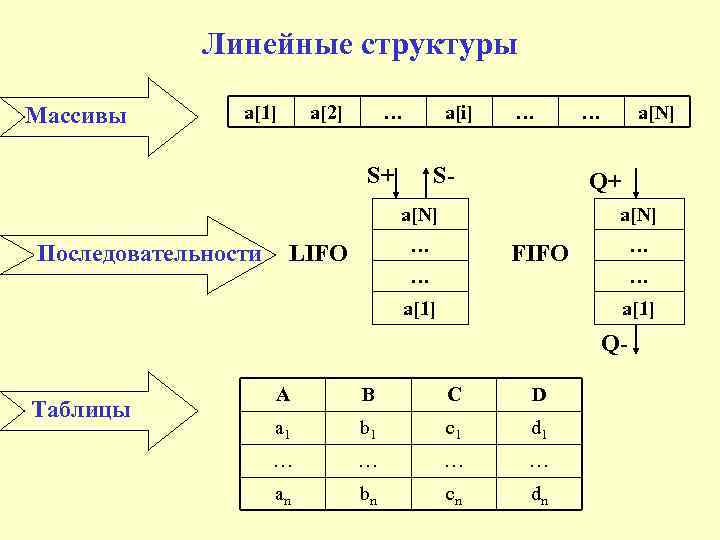 Линейные структуры

Массивы

| a[1] | a[2] | … | a[i] | … | … | a[N] |
|---|---|---|---|---|---|---|

Последовательности

LIFO

S+ S-

| a[N] |
|---|
| … |
| … |
| a[1] |

FIFO

Q+

| a[N] |
|---|
| … |
| … |
| a[1] |

Q-

Таблицы

| A | B | C | D |
|---|---|---|---|
| $a_1$ | $b_1$ | $c_1$ | $d_1$ |
| … | … | … | … |
| $a_n$ | $b_n$ | $c_n$ | $d_n$ |